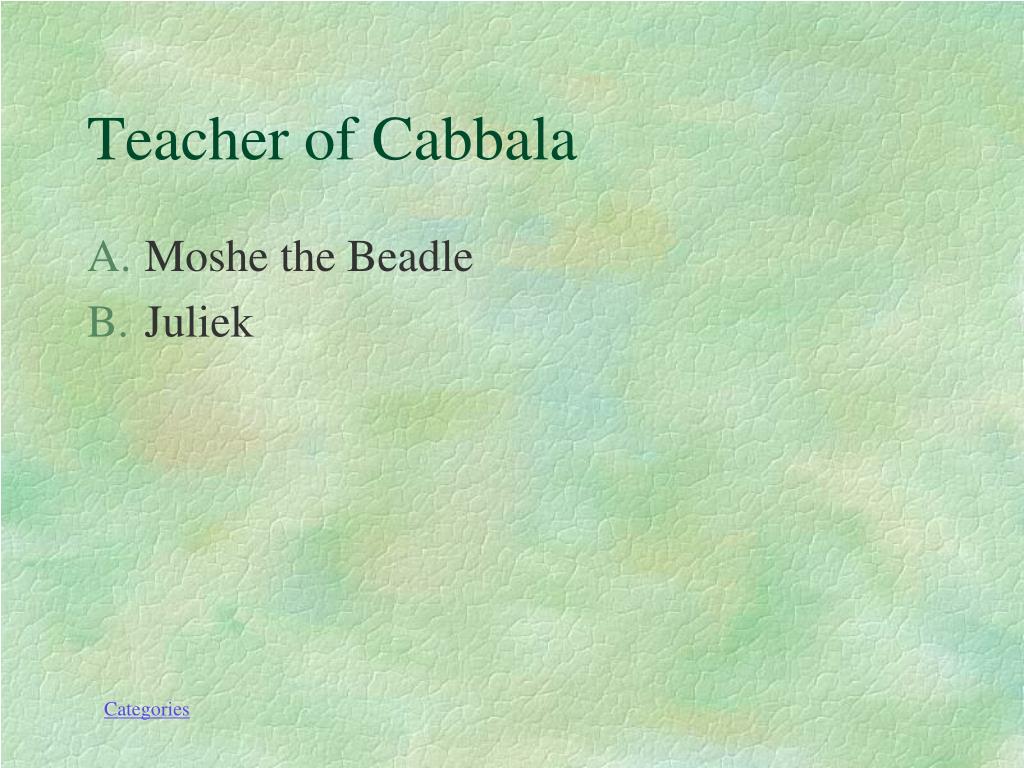 Teacher of Cabbala

A. Moshe the Beadle
B. Juliek

Categories